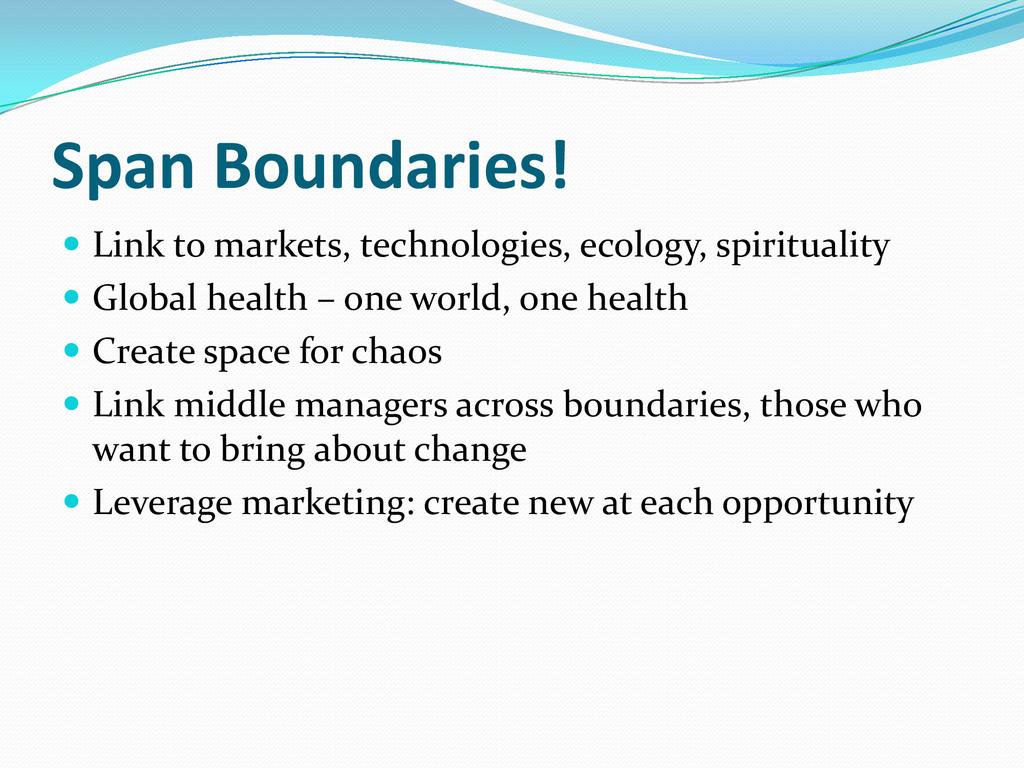 Span Boundaries!

- Link to markets, technologies, ecology, spirituality
- Global health – one world, one health
- Create space for chaos
- Link middle managers across boundaries, those who want to bring about change
- Leverage marketing: create new at each opportunity